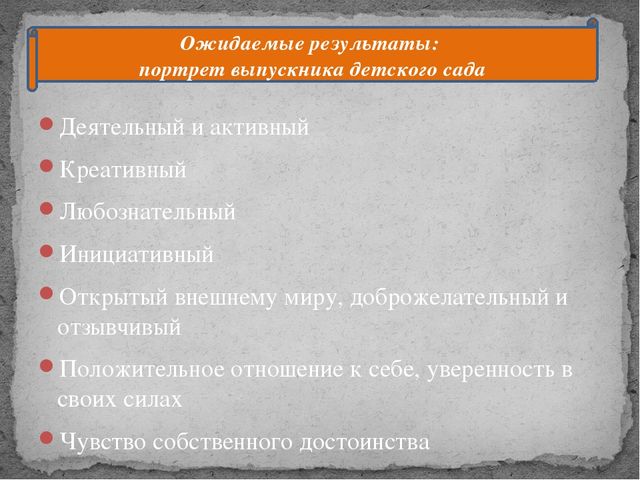 Ожидаемые результаты:
портрет выпускника детского сада

Деятельный и активный

Креативный

Любознательный

Инициативный

Открытый внешнему миру, доброжелательный и отзывчивый

Положительное отношение к себе, уверенность в своих силах

Чувство собственного достоинства